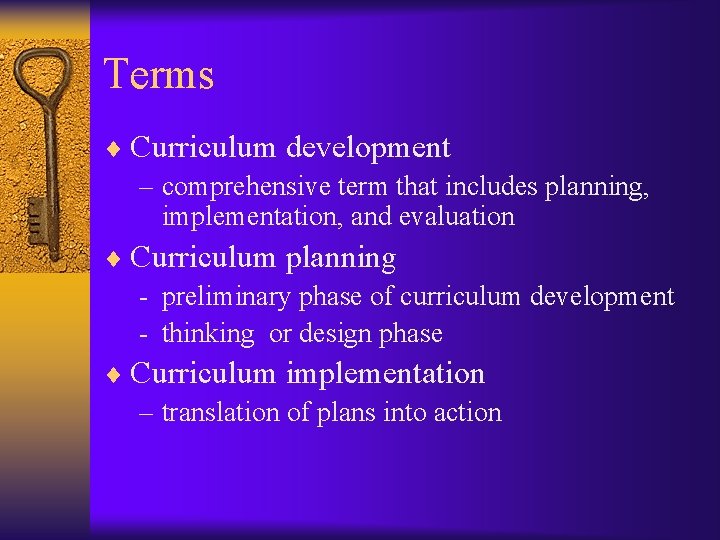 Terms

♦ Curriculum development

– comprehensive term that includes planning, implementation, and evaluation

♦ Curriculum planning

- preliminary phase of curriculum development
- thinking or design phase

♦ Curriculum implementation

– translation of plans into action